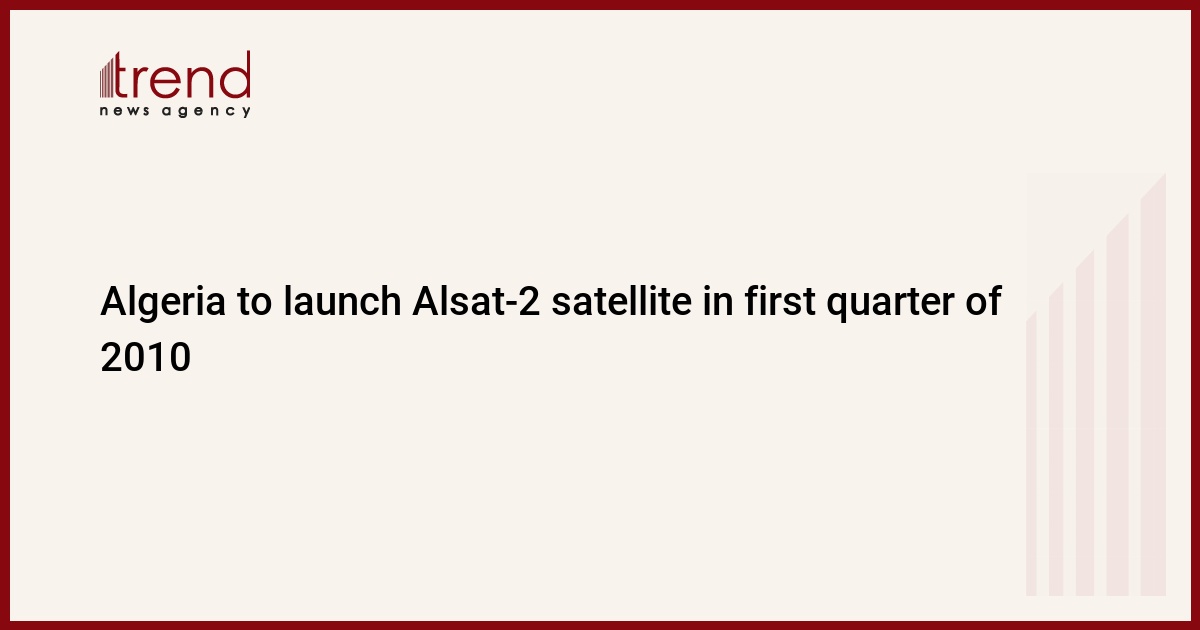 trend
news agency

Algeria to launch Alsat-2 satellite in first quarter of 2010